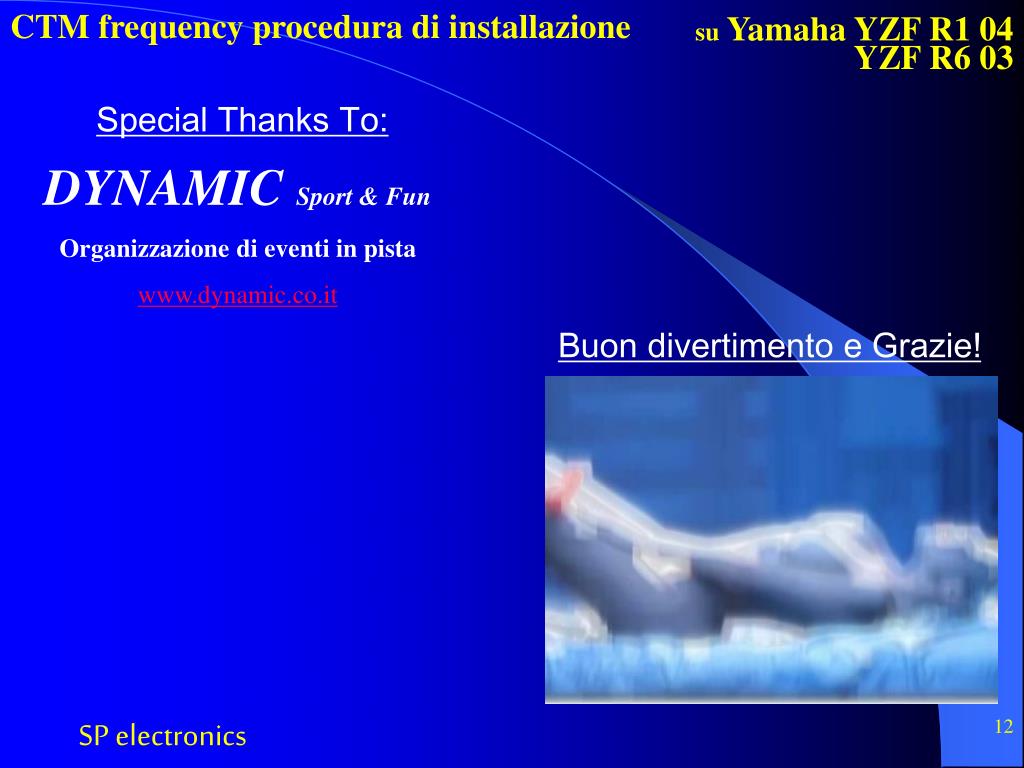 CTM frequency procedura di installazione

su Yamaha YZF R1 04
YZF R6 03

Special Thanks To:

DYNAMIC Sport & Fun

Organizzazione di eventi in pista

www.dynamic.co.it

Buon divertimento e Grazie!

SP electronics

12